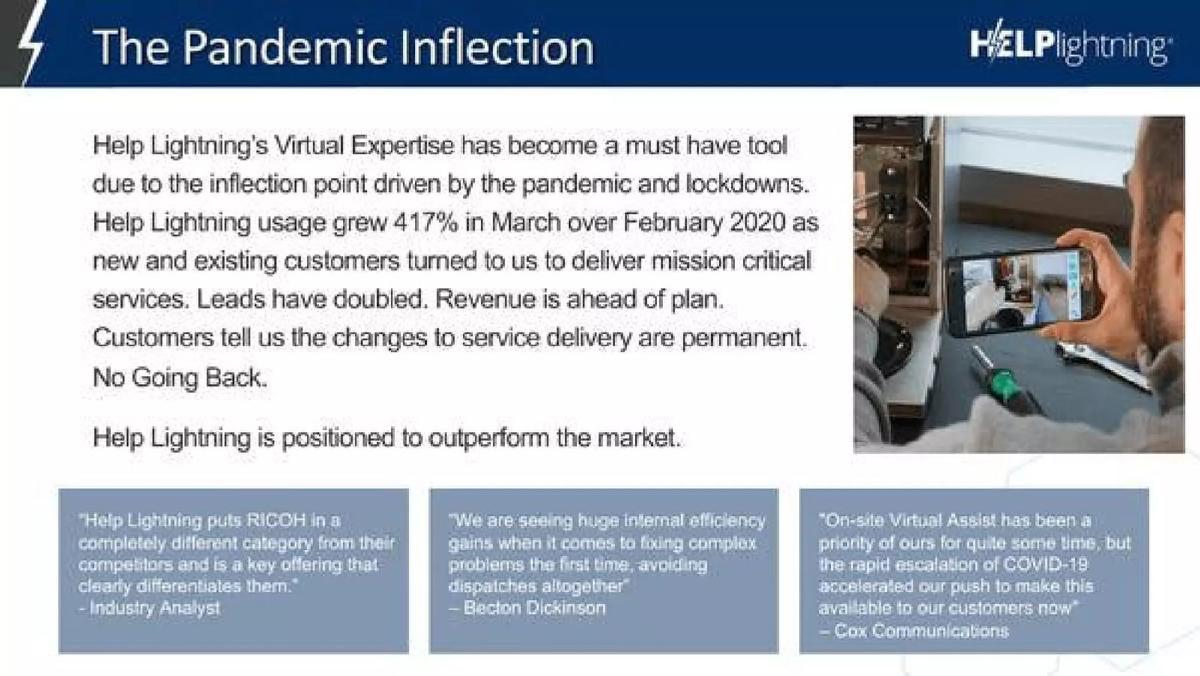 The Pandemic Inflection

HELPlightning

Help Lightning's Virtual Expertise has become a must have tool due to the inflection point driven by the pandemic and lockdowns. Help Lightning usage grew 417% in March over February 2020 as new and existing customers turned to us to deliver mission critical services. Leads have doubled. Revenue is ahead of plan. Customers tell us the changes to service delivery are permanent. No Going Back.

Help Lightning is positioned to outperform the market.

"Help Lightning puts RICOH in a completely different category from their competitors and is a key offering that clearly differentiates them."
- Industry Analyst

"We are seeing huge internal efficiency gains when it comes to fixing complex problems the first time, avoiding dispatches altogether"
– Becton Dickinson

"On-site Virtual Assist has been a priority of ours for quite some time, but the rapid escalation of COVID-19 accelerated our push to make this available to our customers now"
– Cox Communications